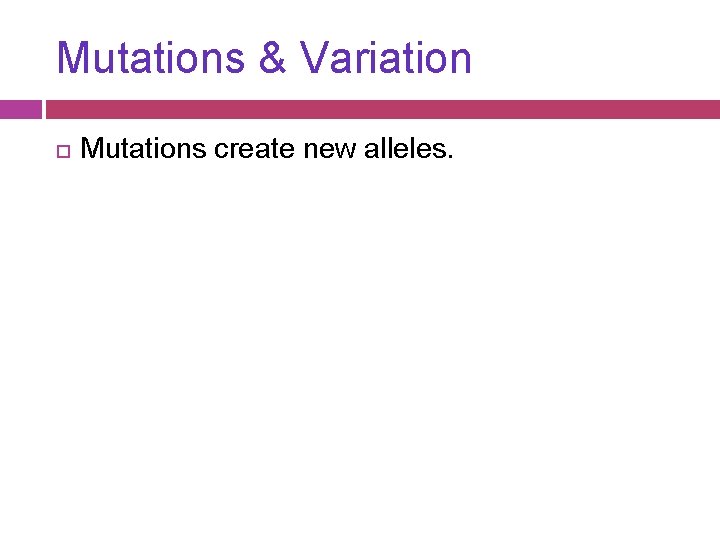 Mutations & Variation

Mutations create new alleles.